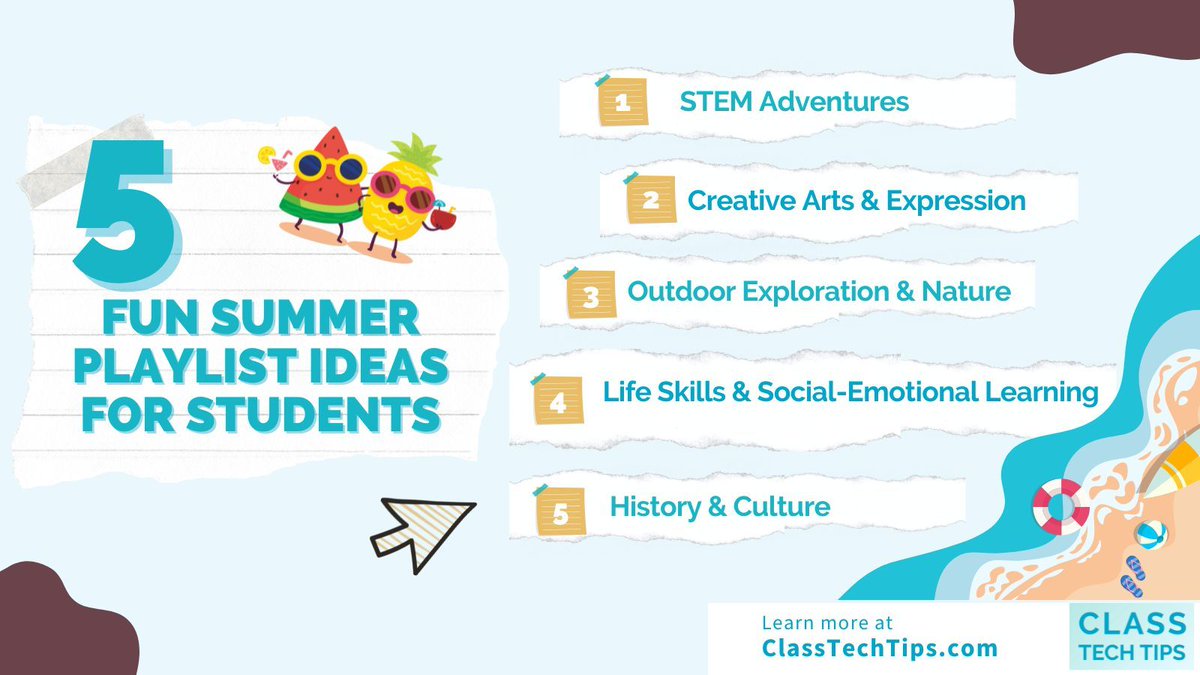 5
FUN SUMMER PLAYLIST IDEAS FOR STUDENTS

1 STEM Adventures

2 Creative Arts & Expression

3 Outdoor Exploration & Nature

4 Life Skills & Social-Emotional Learning

5 History & Culture

Learn more at ClassTechTips.com

CLASS TECH TIPS